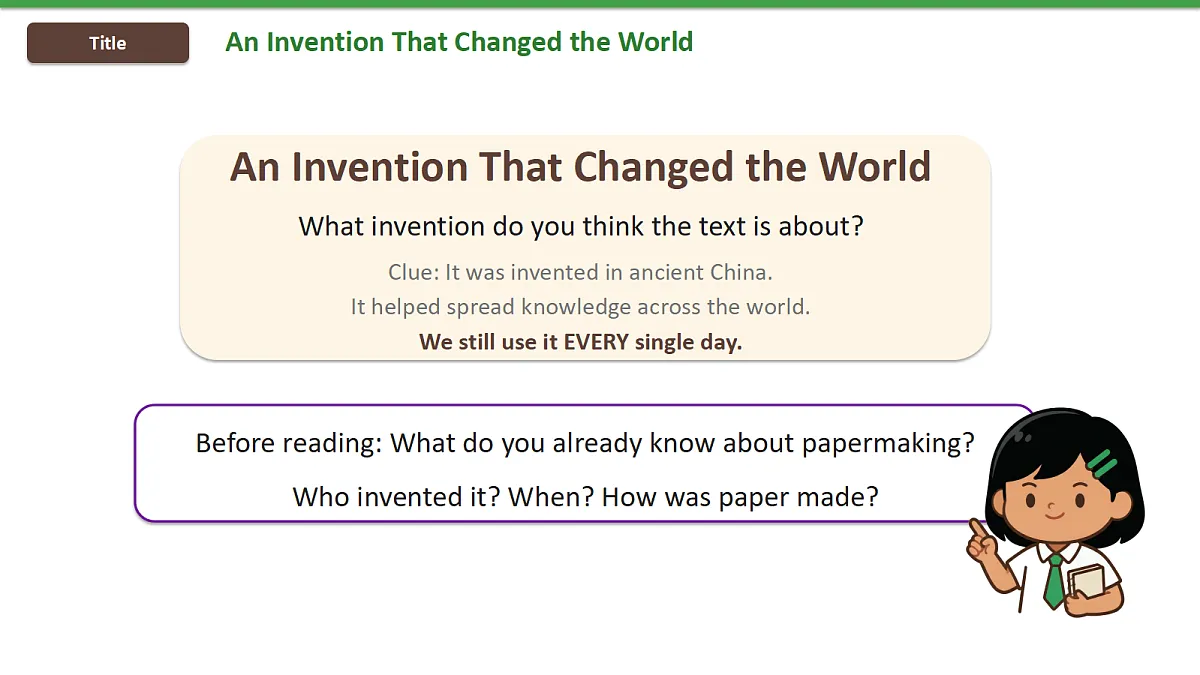 Title

An Invention That Changed the World

An Invention That Changed the World

What invention do you think the text is about?

Clue: It was invented in ancient China.
It helped spread knowledge across the world.
We still use it EVERY single day.

Before reading: What do you already know about papermaking?

Who invented it? When? How was paper made?